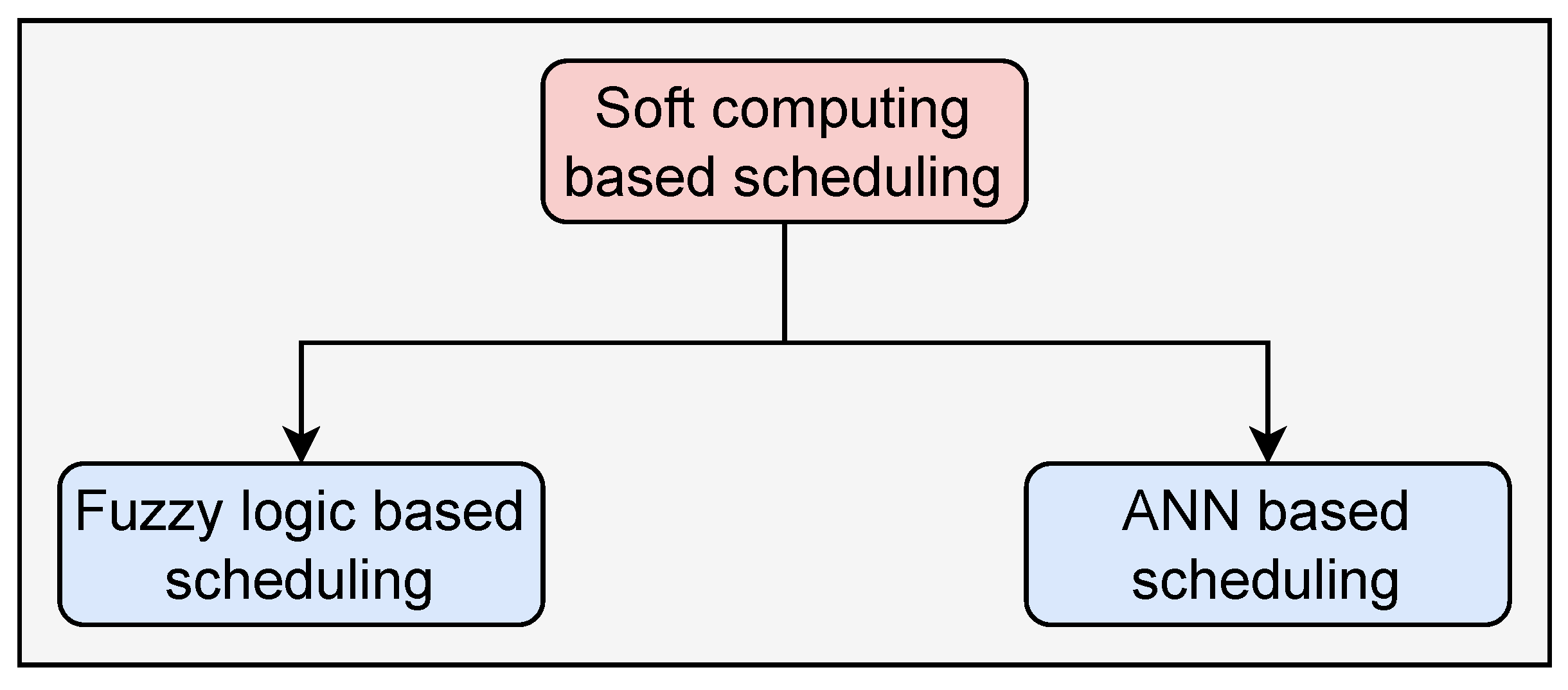 Soft computing based scheduling

Fuzzy logic based scheduling

ANN based scheduling